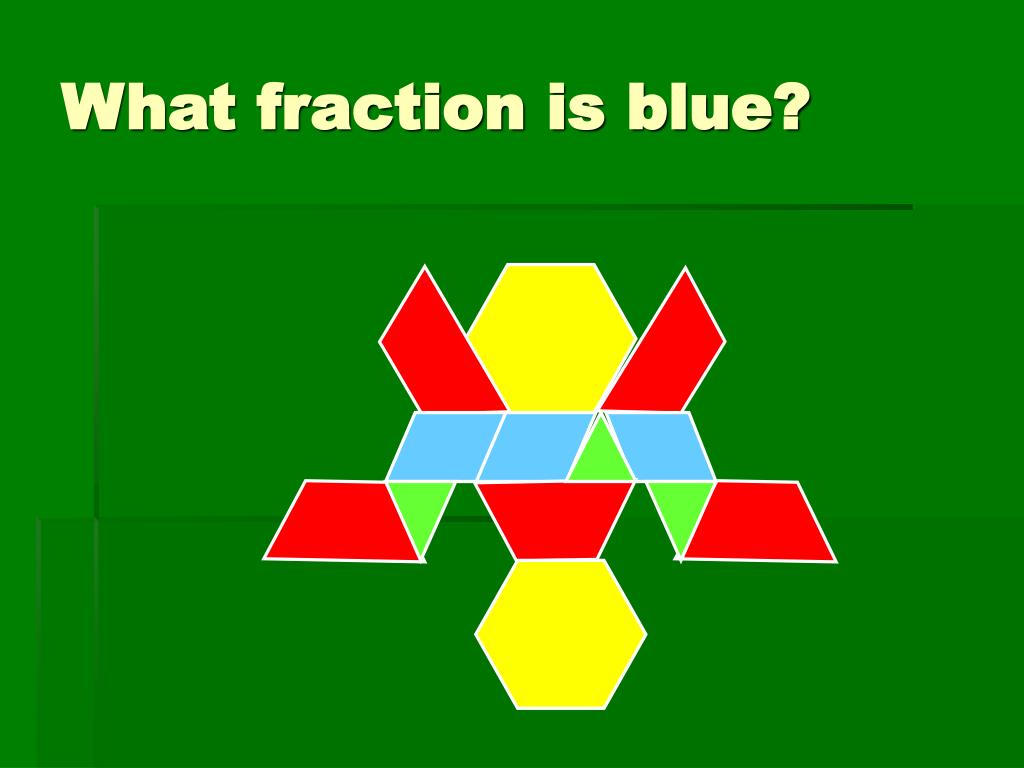 What fraction is blue?